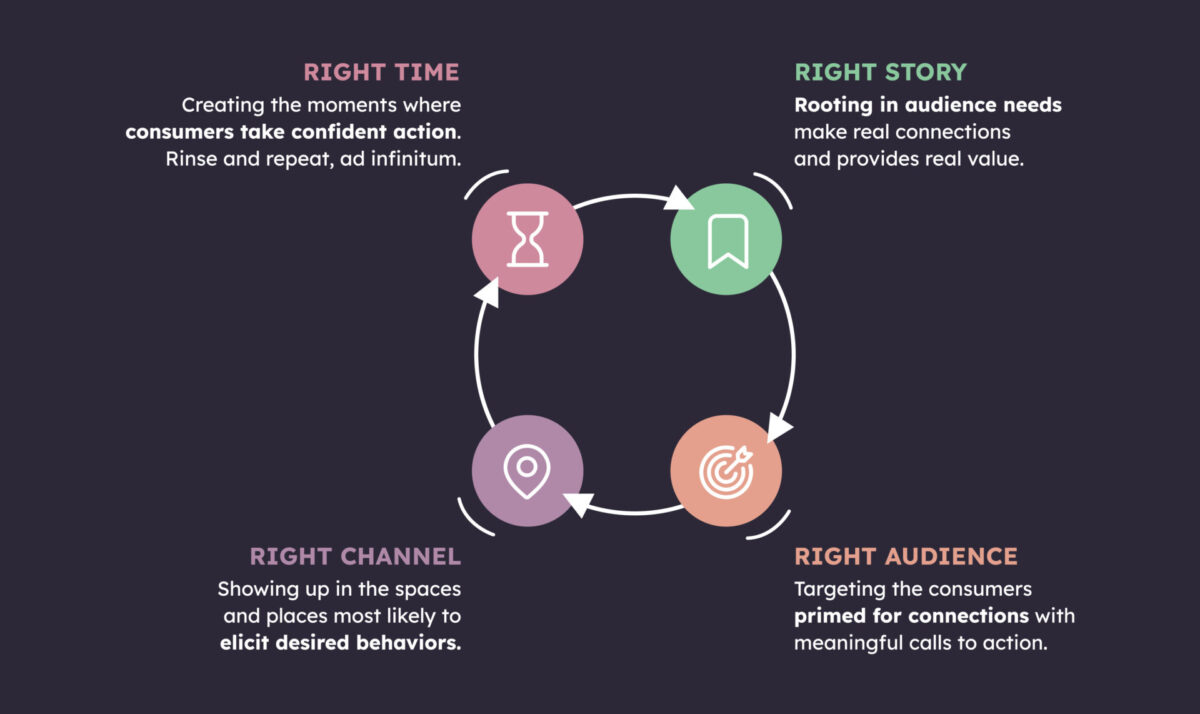 RIGHT TIME
Creating the moments where consumers take confident action. Rinse and repeat, ad infinitum.

RIGHT STORY
Rooting in audience needs make real connections and provides real value.

RIGHT CHANNEL
Showing up in the spaces and places most likely to elicit desired behaviors.

RIGHT AUDIENCE
Targeting the consumers primed for connections with meaningful calls to action.